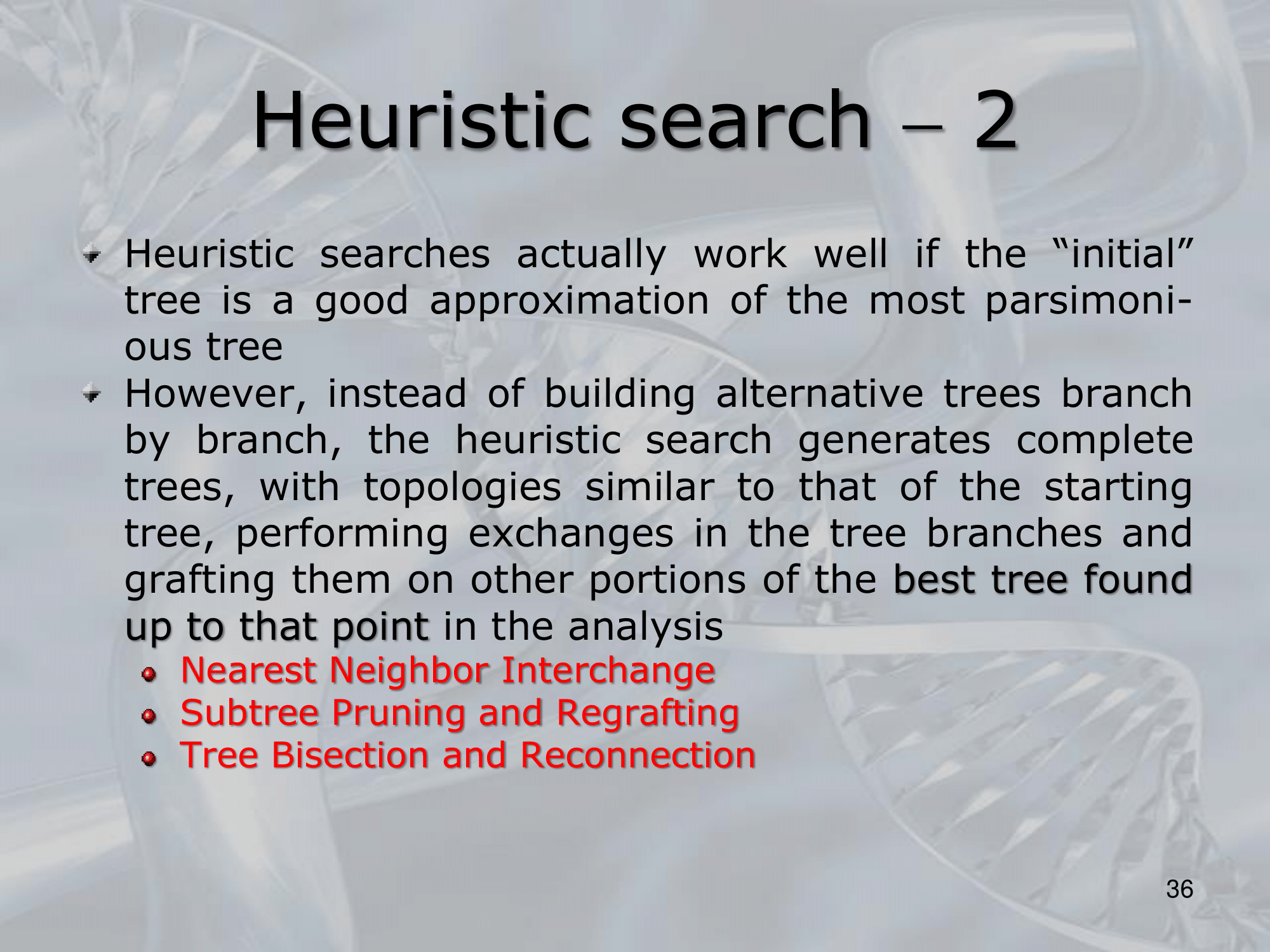 Heuristic search – 2

Heuristic searches actually work well if the “initial” tree is a good approximation of the most parsimonious tree

However, instead of building alternative trees branch by branch, the heuristic search generates complete trees, with topologies similar to that of the starting tree, performing exchanges in the tree branches and grafting them on other portions of the best tree found up to that point in the analysis

Nearest Neighbor Interchange
Subtree Pruning and Regrafting
Tree Bisection and Reconnection

36